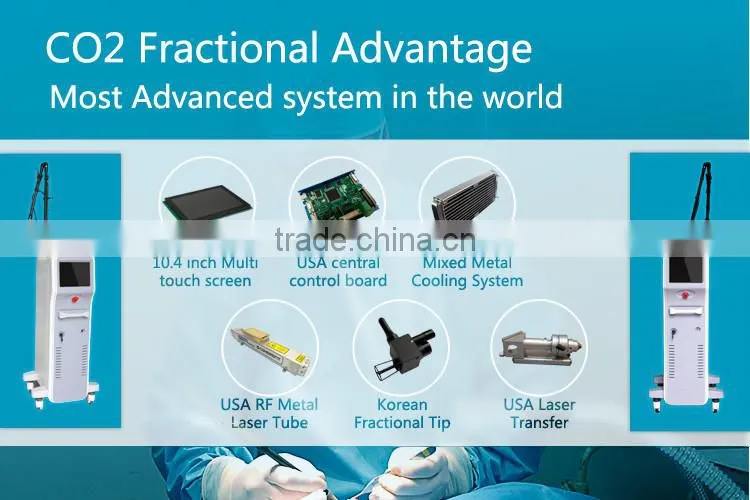 CO2 Fractional Advantage
Most Advanced system in the world

trade.china.cn

10.4 inch Multi touch screen

USA central control board

Mixed Metal Cooling System

USA RF Metal Laser Tube

Korean Fractional Tip

USA Laser Transfer